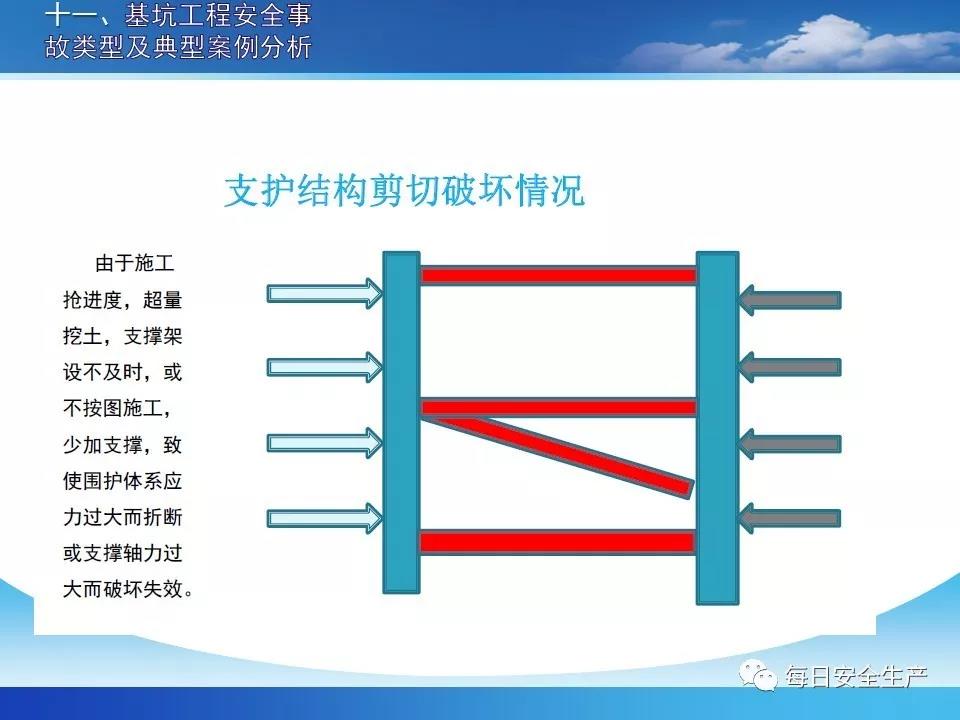 十一、基坑工程安全事故类型及典型案例分析

支护结构剪切破坏情况

由于施工抢进度，超量挖土，支撑架设不及时，或不按图施工，少加支撑，致使围护体系应力过大而折断或支撑轴力过大而破坏失效。

每日安全生产